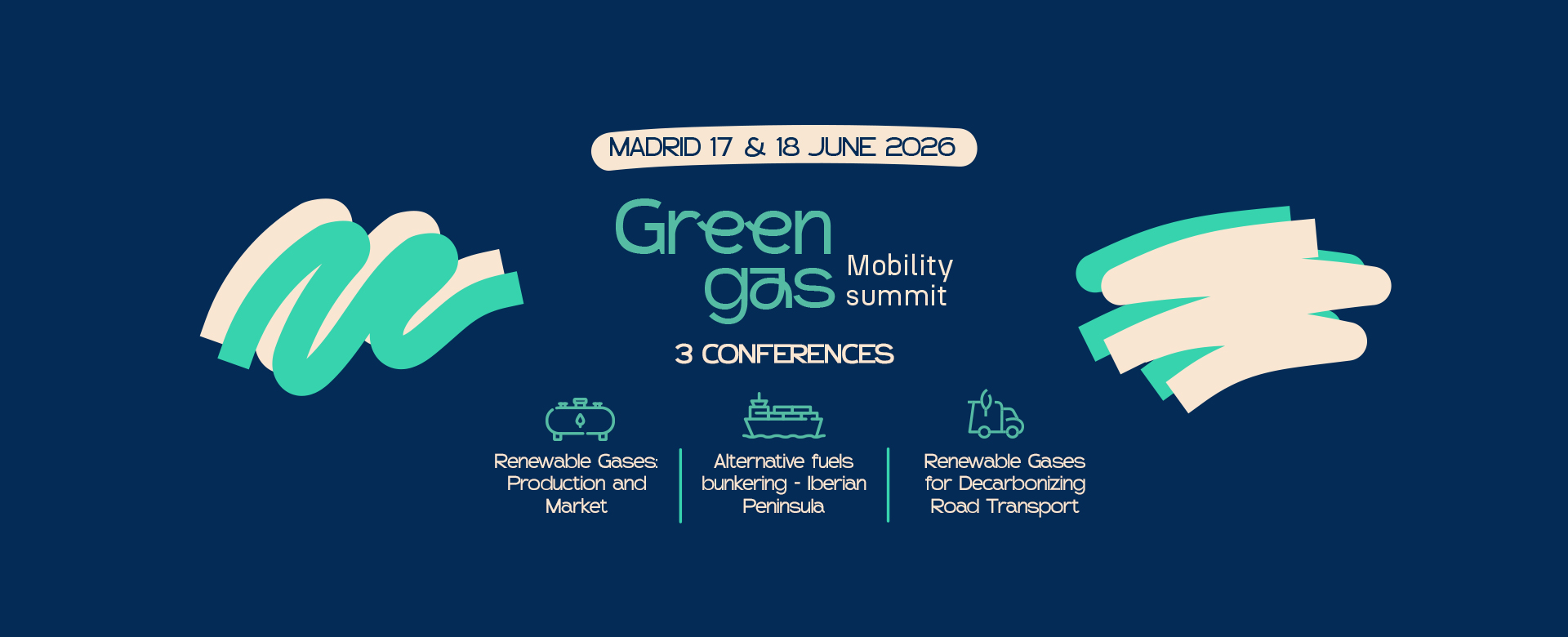 MADRID 17 & 18 JUNE 2026

Green gas Mobility summit

3 CONFERENCES

Renewable Gases: Production and Market

Alternative fuels bunkering - Iberian Peninsula

Renewable Gases for Decarbonizing Road Transport